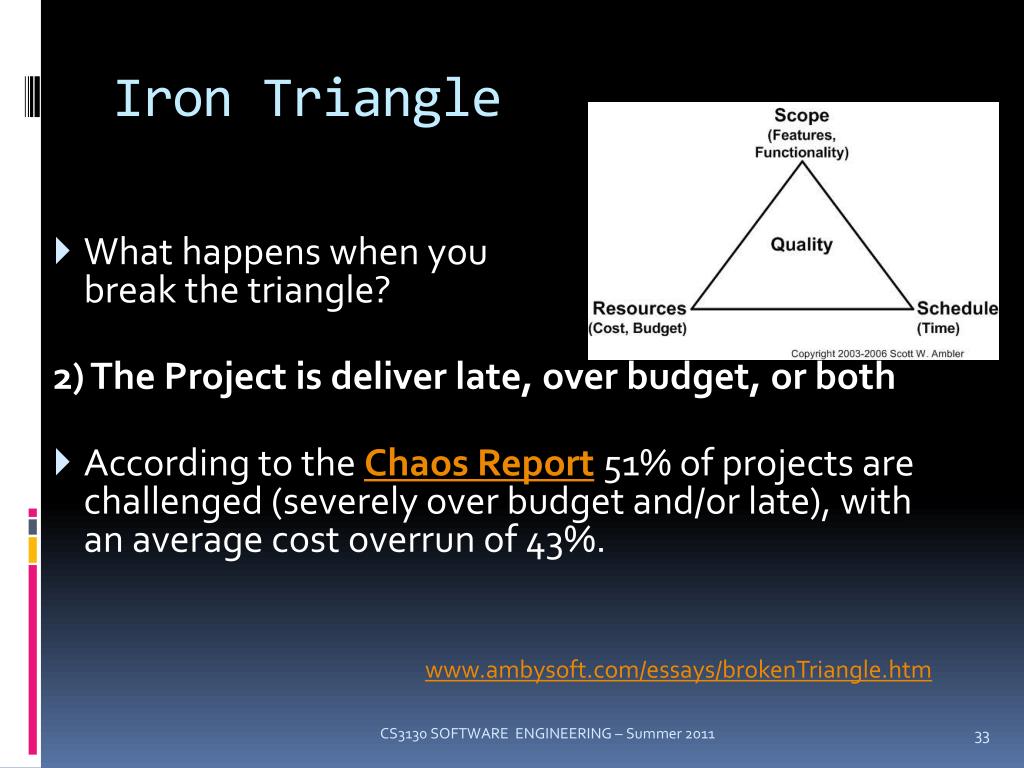 Iron Triangle

Scope
(Features, Functionality)

Quality

Resources
(Cost, Budget)

Schedule
(Time)

Copyright 2003-2006 Scott W. Ambler

What happens when you break the triangle?

2) The Project is deliver late, over budget, or both

According to the Chaos Report 51% of projects are challenged (severely over budget and/or late), with an average cost overrun of 43%.

www.ambysoft.com/essays/brokenTriangle.htm

CS3130 SOFTWARE ENGINEERING – Summer 2011

33